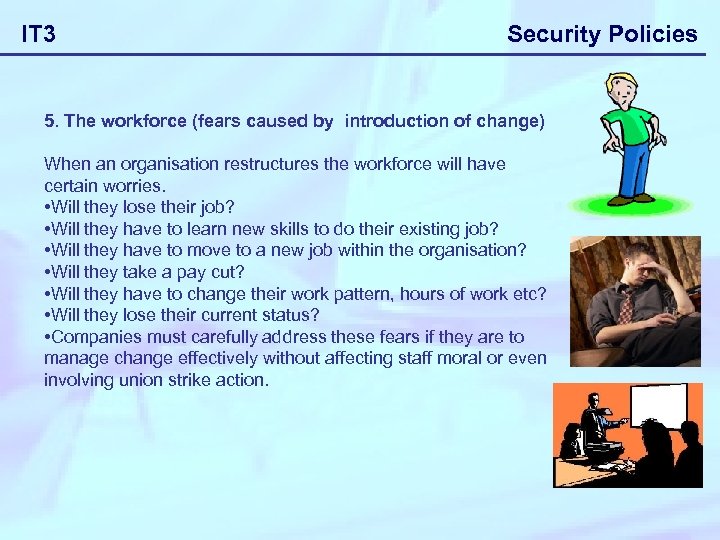 IT3

Security Policies

5. The workforce (fears caused by introduction of change)

When an organisation restructures the workforce will have certain worries.
•Will they lose their job?
•Will they have to learn new skills to do their existing job?
•Will they have to move to a new job within the organisation?
•Will they take a pay cut?
•Will they have to change their work pattern, hours of work etc?
•Will they lose their current status?
•Companies must carefully address these fears if they are to manage change effectively without affecting staff moral or even involving union strike action.